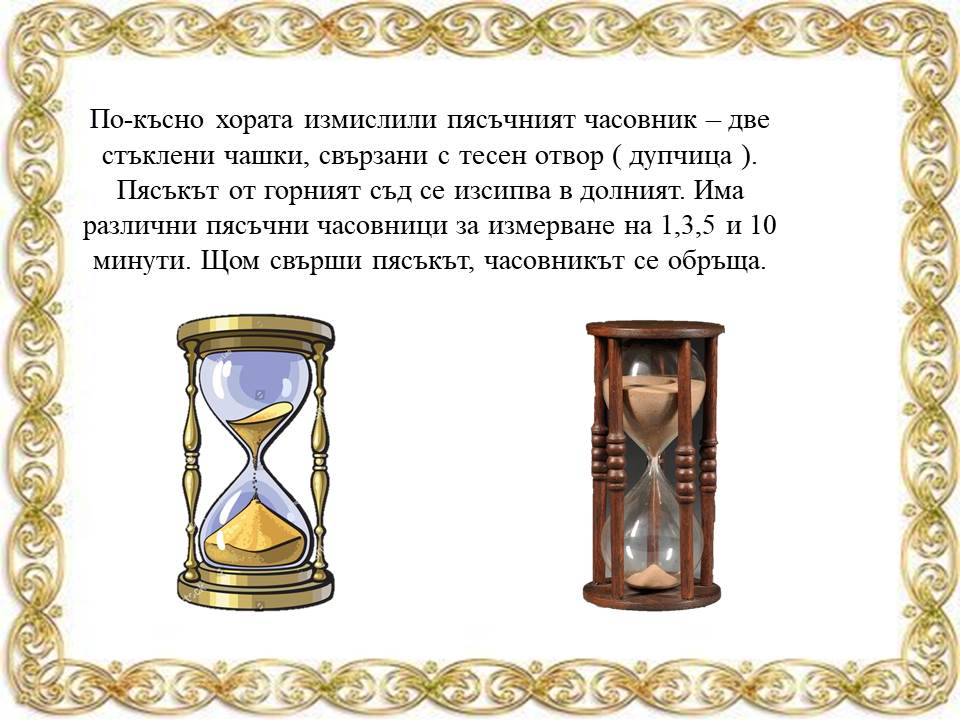 По-късно хората измислили пясъчният часовник – две стъклени чашки, свързани с тесен отвор ( дупчица ). Пясъкът от горният съд се изсипва в долният. Има различни пясъчни часовници за измерване на 1,3,5 и 10 минути. Щом свърши пясъкът, часовникът се обръща.